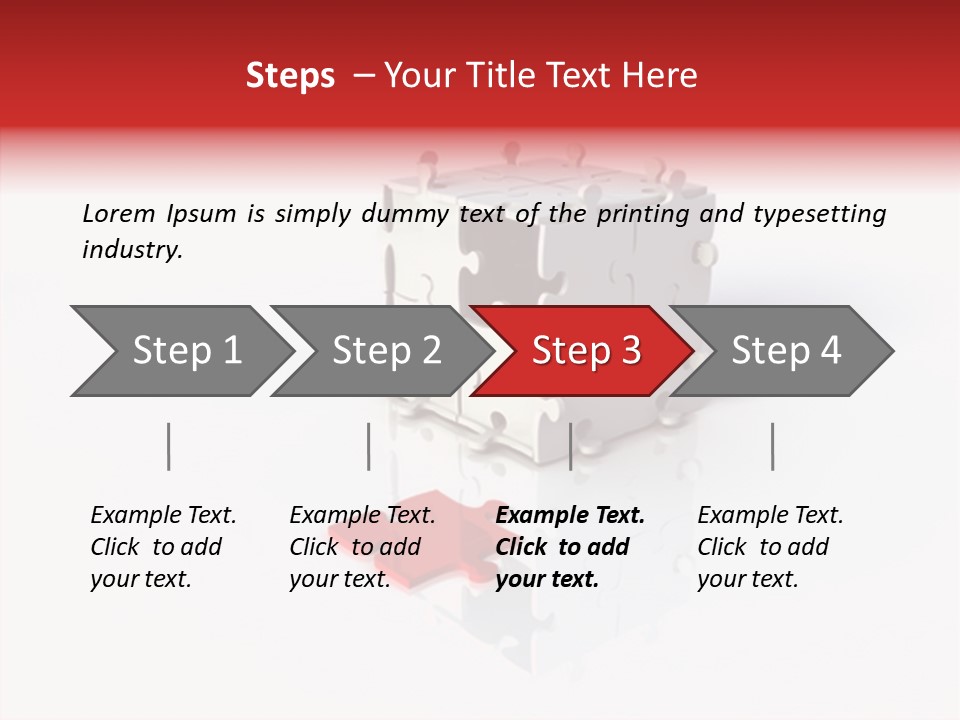 Steps – Your Title Text Here

Lorem Ipsum is simply dummy text of the printing and typesetting industry.

Step 1

Step 2

Step 3

Step 4

Example Text. Click to add your text.

Example Text. Click to add your text.

Example Text. Click to add your text.

Example Text. Click to add your text.